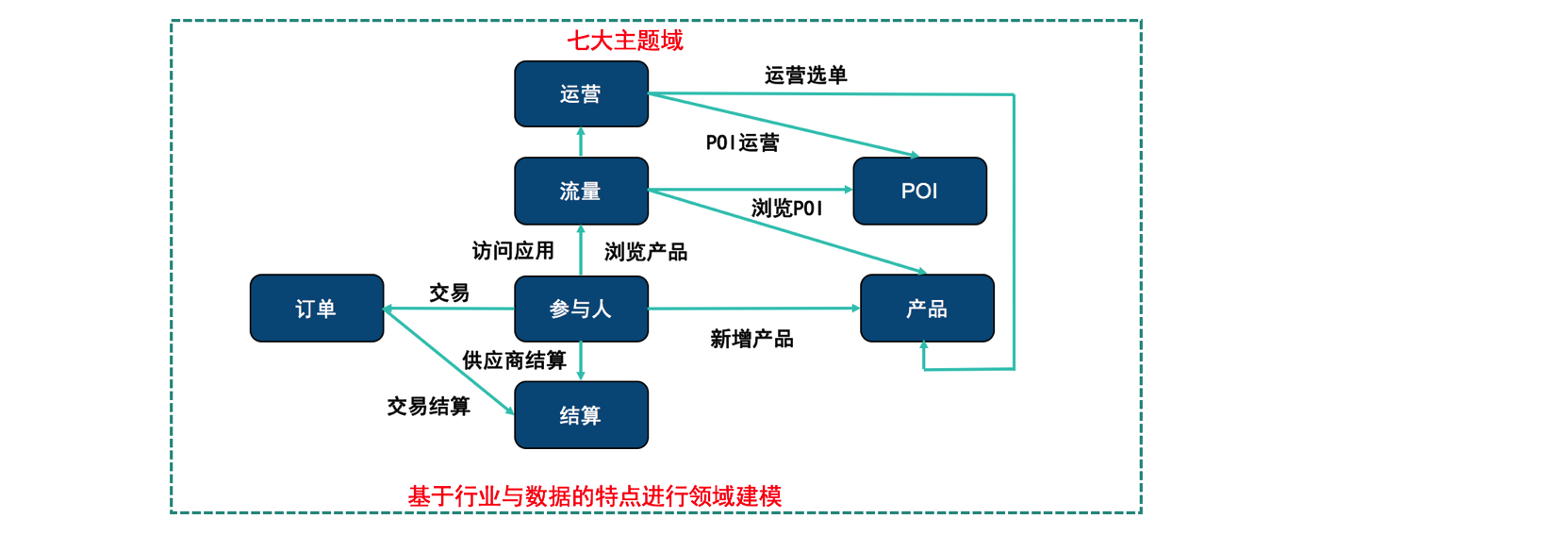 七大主题域

运营

运营选单

POI运营

流量

POI

浏览POI

访问应用

浏览产品

订单

交易

参与人

产品

新增产品

供应商结算

交易结算

结算

基于行业与数据的特点进行领域建模